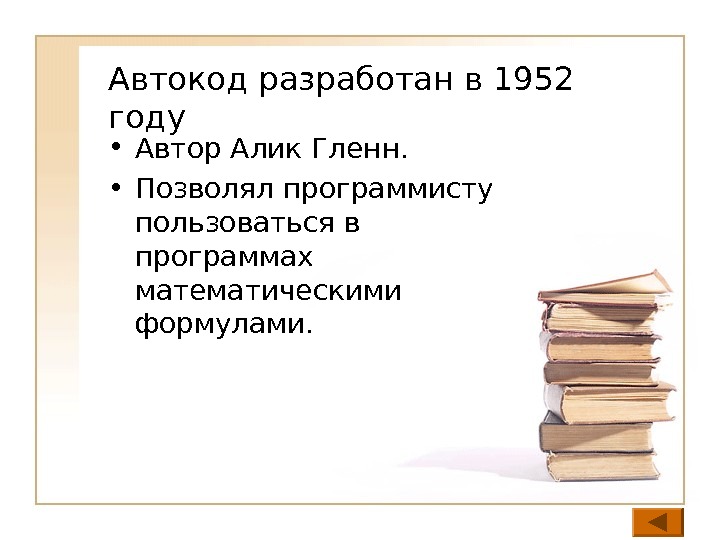 Автокод разработан в 1952 году

• Автор Алик Гленн.
• Позволял программисту пользоваться в программах математическими формулами.